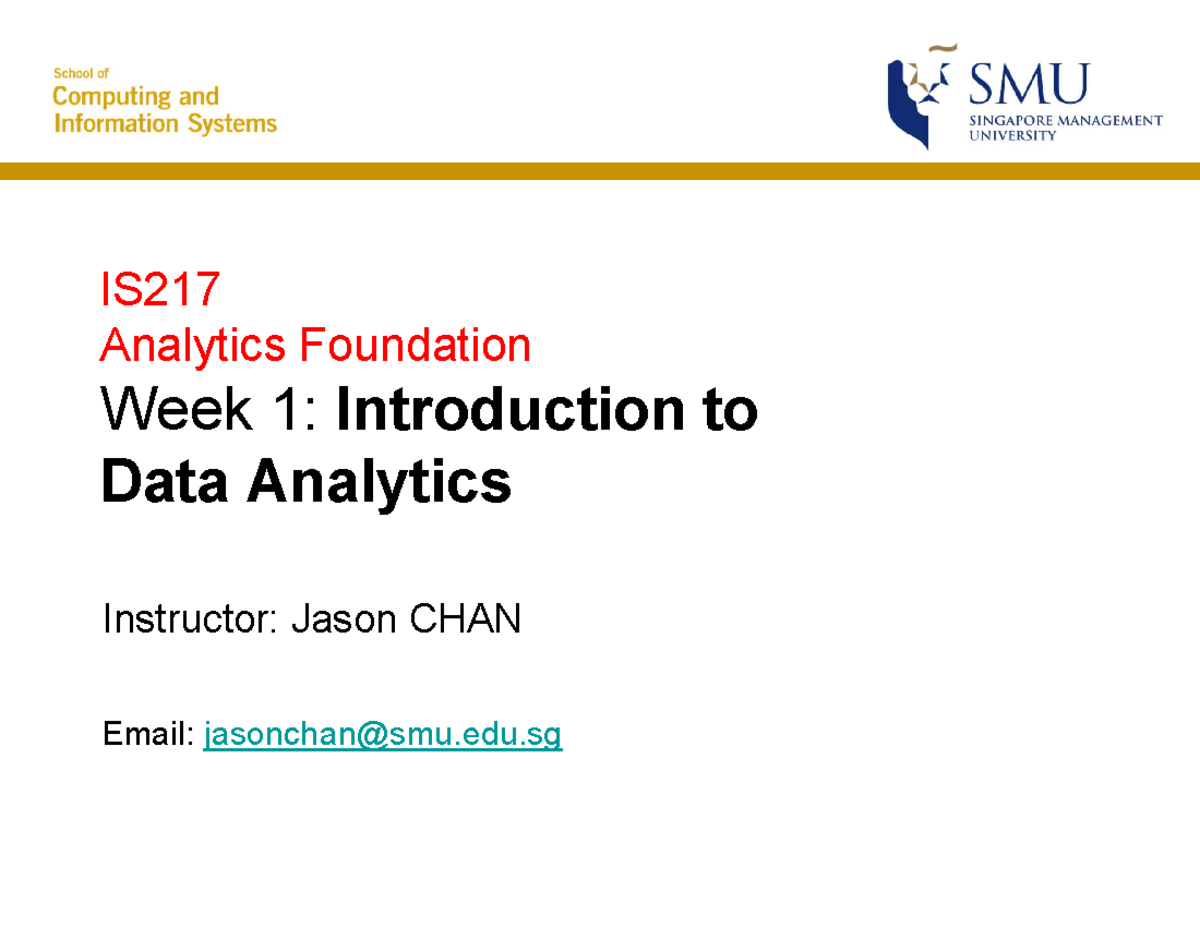 School of
Computing and
Information Systems

SMU
SINGAPORE MANAGEMENT
UNIVERSITY

IS217
Analytics Foundation
Week 1: Introduction to Data Analytics

Instructor: Jason CHAN

Email: jasonchan@smu.edu.sg